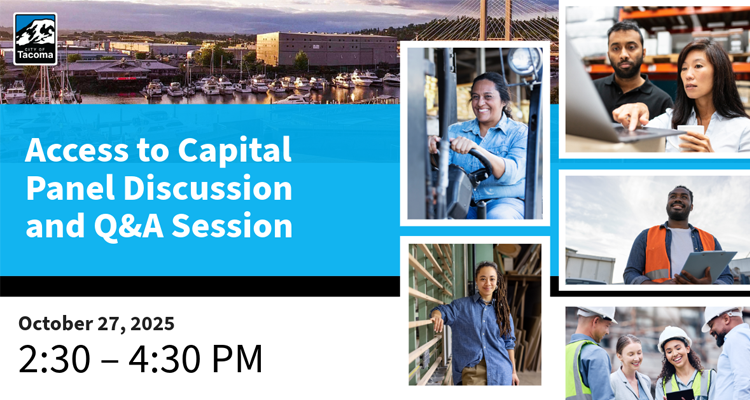 CITY OF Tacoma

Access to Capital Panel Discussion and Q&A Session

October 27, 2025

2:30 – 4:30 PM